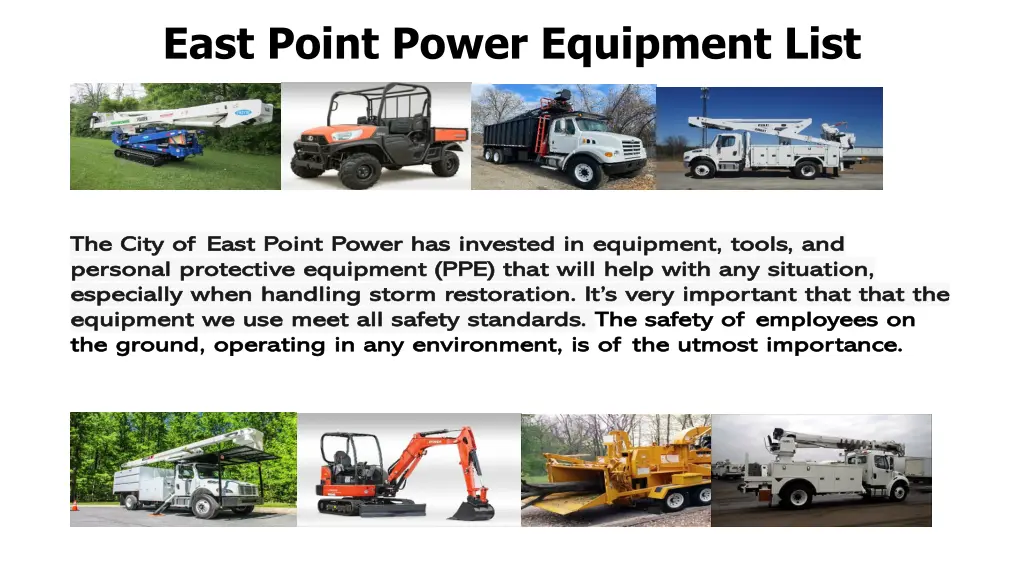 East Point Power Equipment List

The City of East Point Power has invested in equipment, tools, and personal protective equipment (PPE) that will help with any situation, especially when handling storm restoration. It's very important that that the equipment we use meet all safety standards. The safety of employees on the ground, operating in any environment, is of the utmost importance.